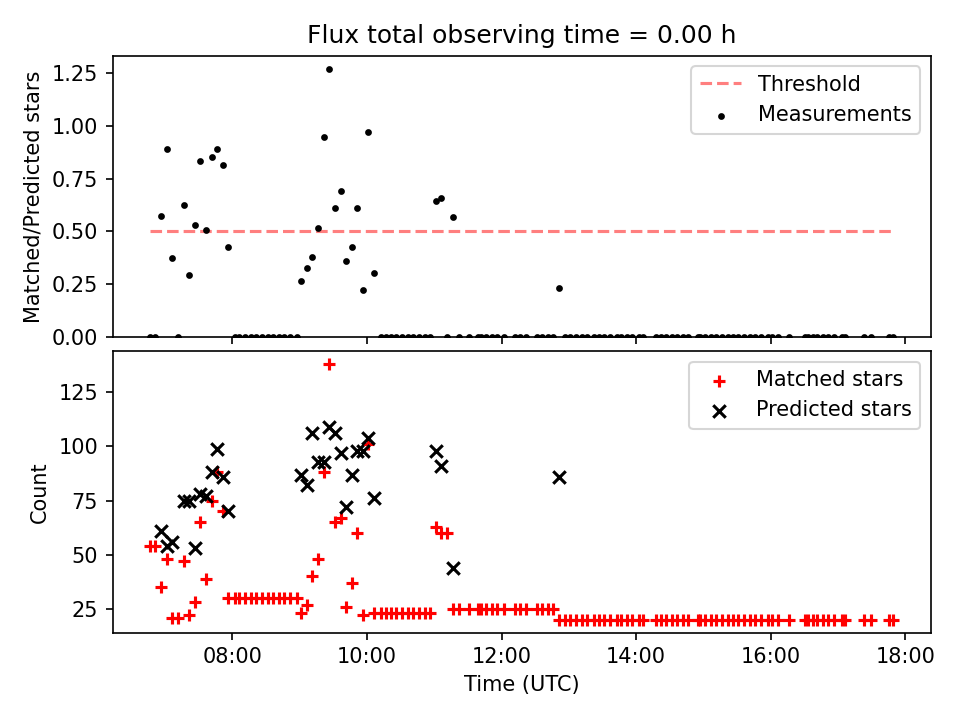 Flux total observing time = 0.00 h

Matched/Predicted stars

1.25
1.00
0.75
0.50
0.25
0.00

Threshold
Measurements

Count

125
100
75
50
25

Matched stars
Predicted stars

08:00
10:00
12:00
14:00
16:00
18:00

Time (UTC)